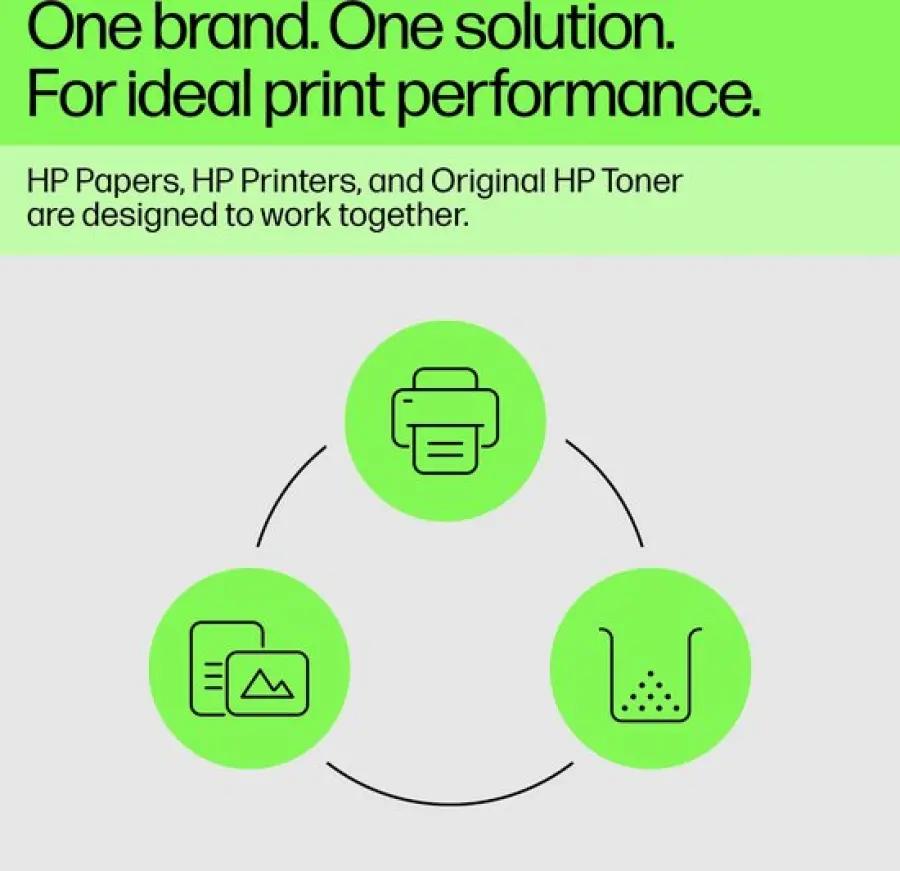 One brand. One solution.
For ideal print performance.

HP Papers, HP Printers, and Original HP Toner are designed to work together.